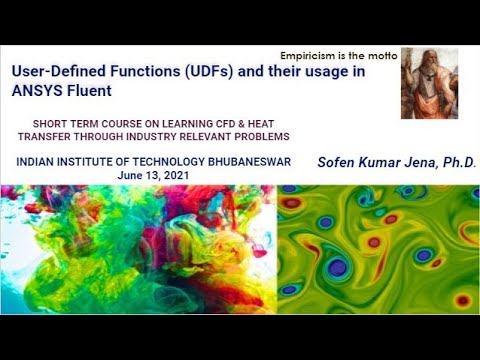 Empiricism is the motto

User-Defined Functions (UDFs) and their usage in ANSYS Fluent

SHORT TERM COURSE ON LEARNING CFD & HEAT TRANSFER THROUGH INDUSTRY RELEVANT PROBLEMS

INDIAN INSTITUTE OF TECHNOLOGY BHUBANESWAR
June 13, 2021

Sofen Kumar Jena, Ph.D.